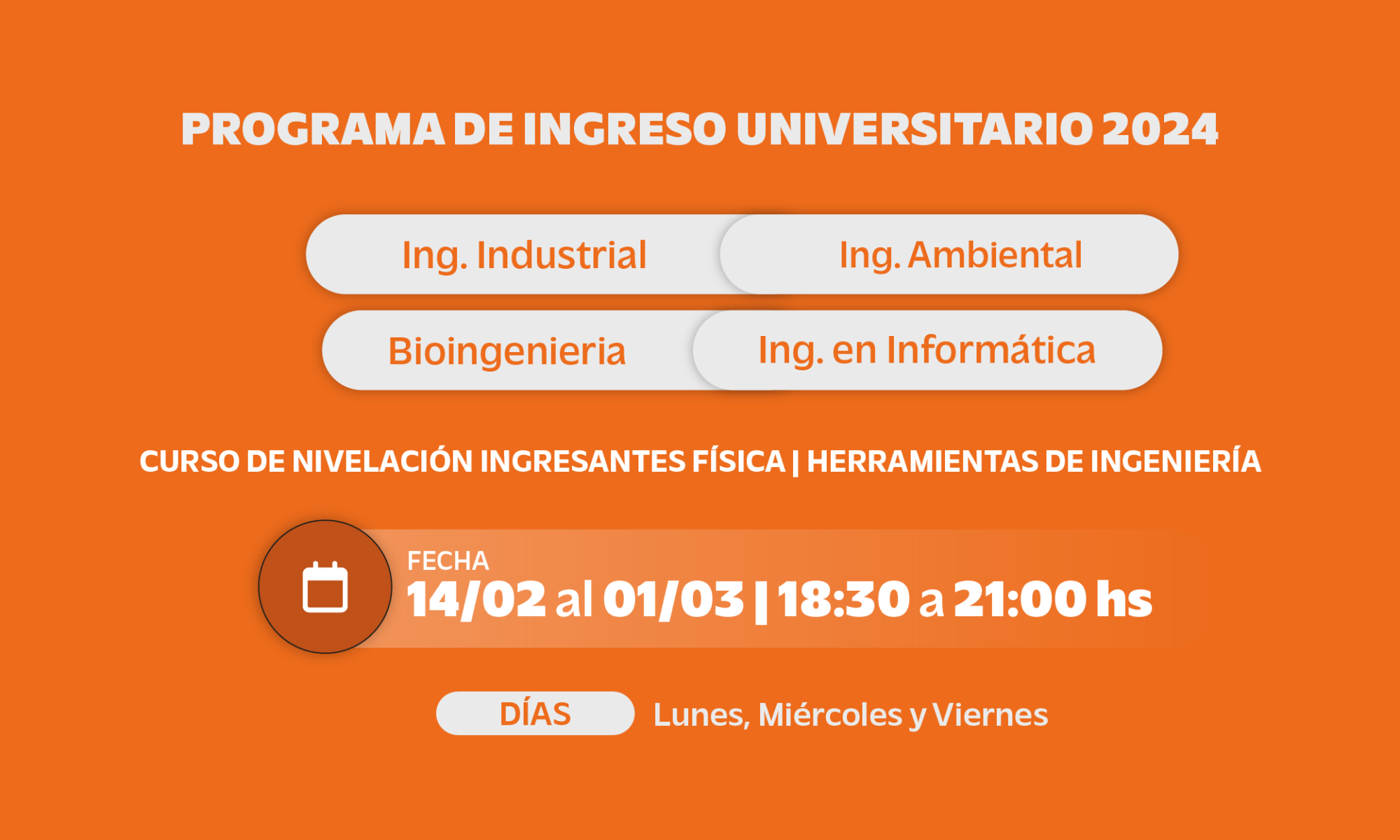 PROGRAMA DE INGRESO UNIVERSITARIO 2024

Ing. Industrial

Ing. Ambiental

Bioingenieria

Ing. en Informática

CURSO DE NIVELACIÓN INGRESANTES FÍSICA | HERRAMIENTAS DE INGENIERÍA

FECHA
14/02 al 01/03 | 18:30 a 21:00 hs

DÍAS Lunes, Miércoles y Viernes